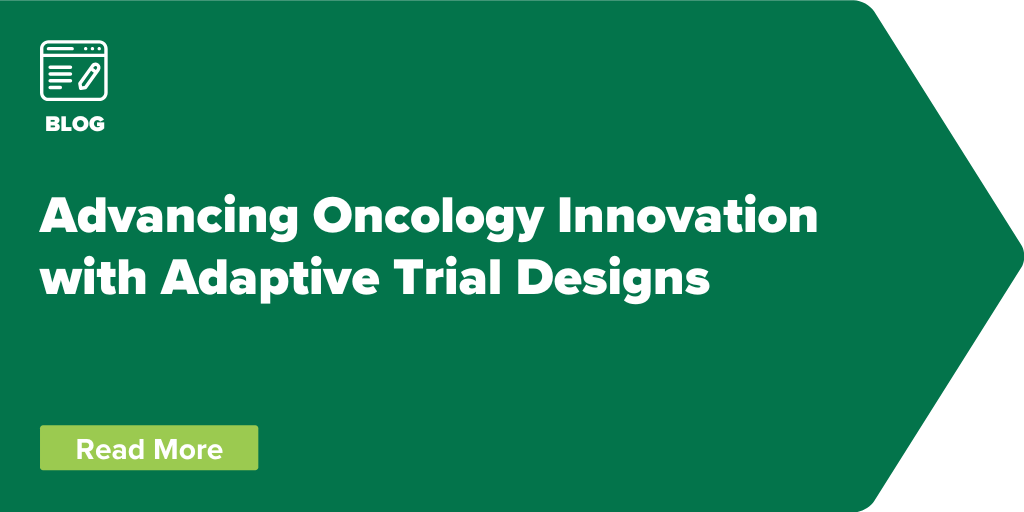 BLOG

Advancing Oncology Innovation with Adaptive Trial Designs

Read More